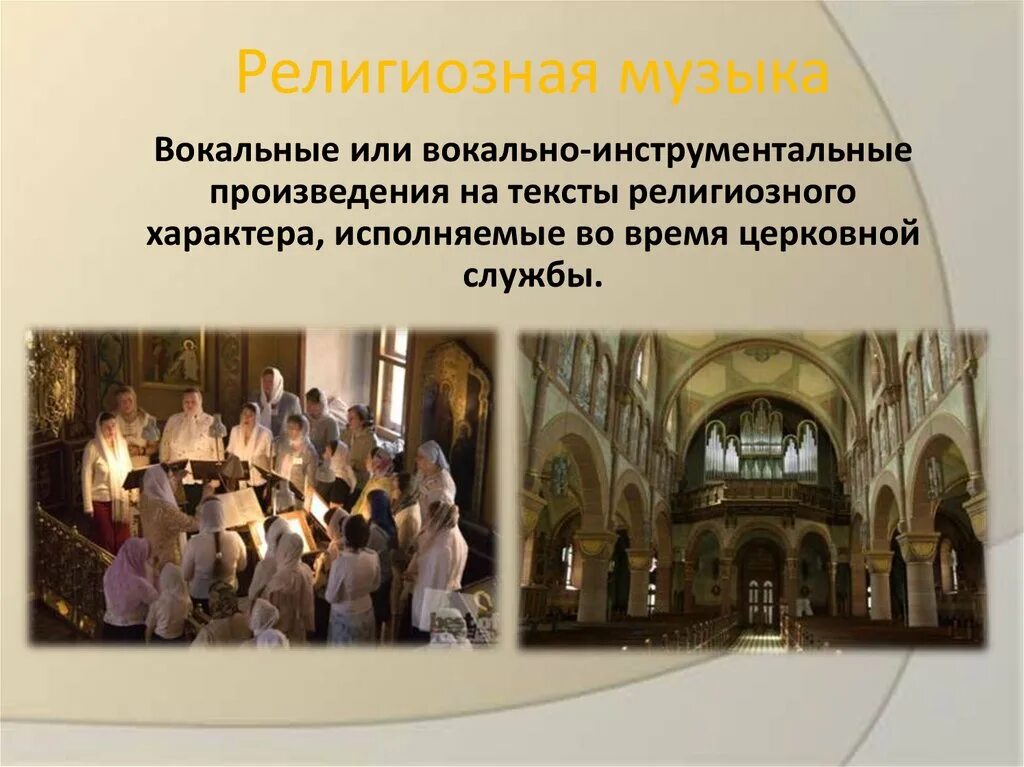 Религиозная музыка

Вокальные или вокально-инструментальные произведения на тексты религиозного характера, исполняемые во время церковной службы.